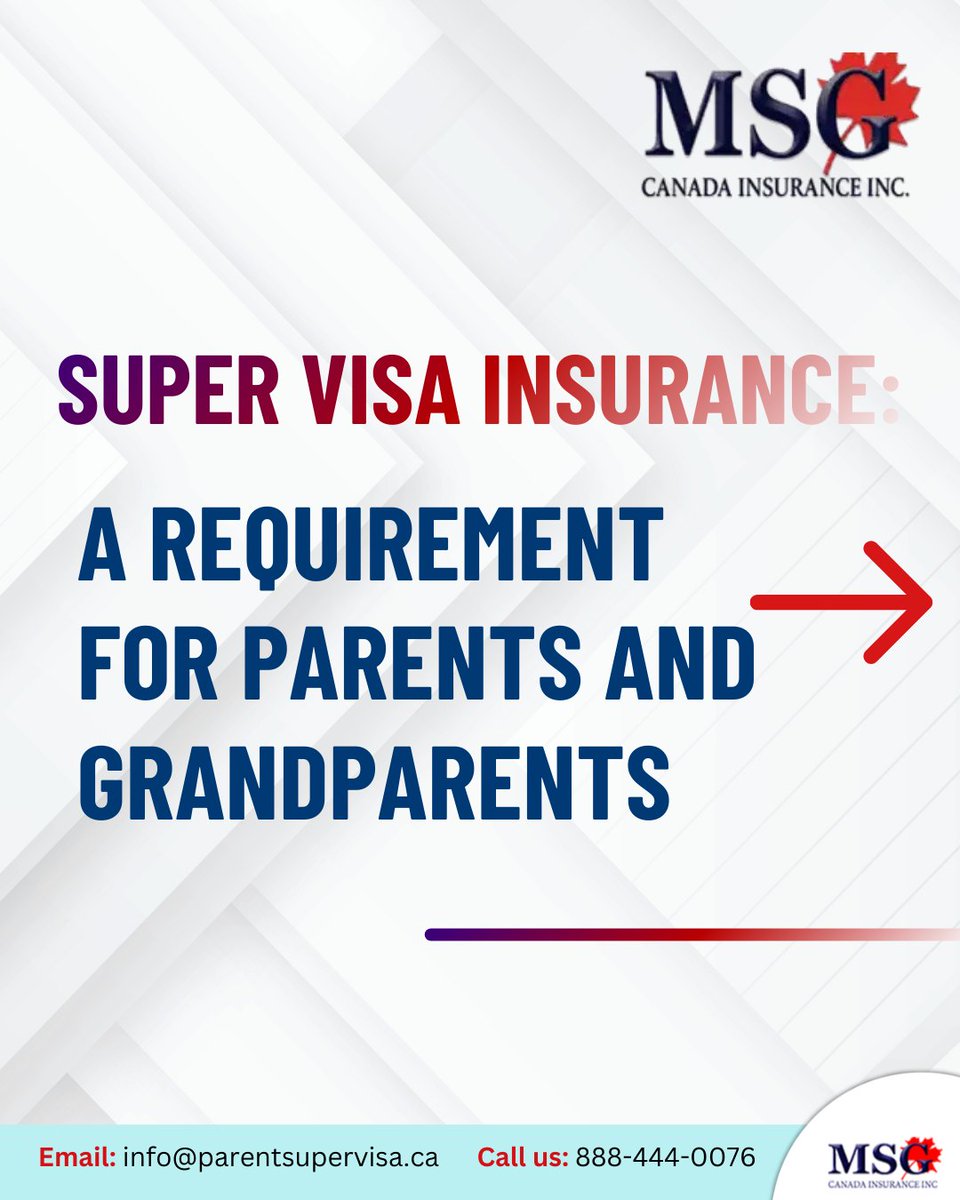 MSG
CANADA INSURANCE INC.

SUPER VISA INSURANCE:

A REQUIREMENT FOR PARENTS AND GRANDPARENTS

Email: info@parentsupervisa.ca Call us: 888-444-0076

MSG
CANADA INSURANCE INC